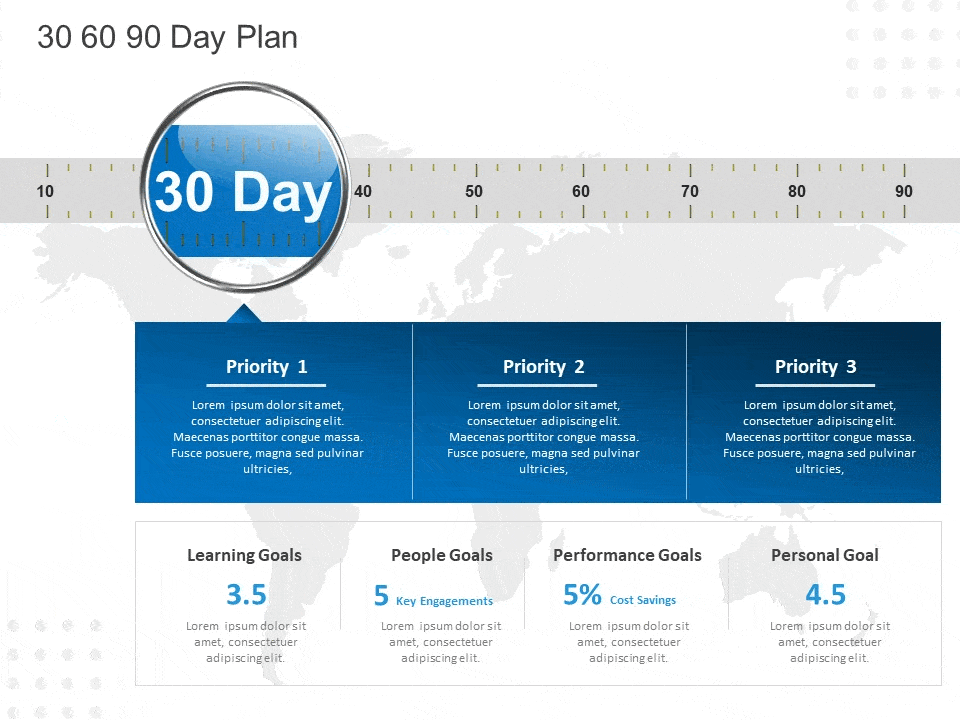 30 60 90 Day Plan

10

30 Day

40

50

60

70

80

90

Priority 1

Lorem ipsum dolor sit amet, consectetuer adipiscing elit. Maecenas porttitor congue massa. Fusce posuere, magna sed pulvinar ultricies,

Priority 2

Lorem ipsum dolor sit amet, consectetuer adipiscing elit. Maecenas porttitor congue massa. Fusce posuere, magna sed pulvinar ultricies,

Priority 3

Lorem ipsum dolor sit amet, consectetuer adipiscing elit. Maecenas porttitor congue massa. Fusce posuere, magna sed pulvinar ultricies,

Learning Goals

3.5

Lorem ipsum dolor sit amet, consectetuer adipiscing elit.

People Goals

5 Key Engagements

Lorem ipsum dolor sit amet, consectetuer adipiscing elit.

Performance Goals

5% Cost Savings

Lorem ipsum dolor sit amet, consectetuer adipiscing elit.

Personal Goal

4.5

Lorem ipsum dolor sit amet, consectetuer adipiscing elit.